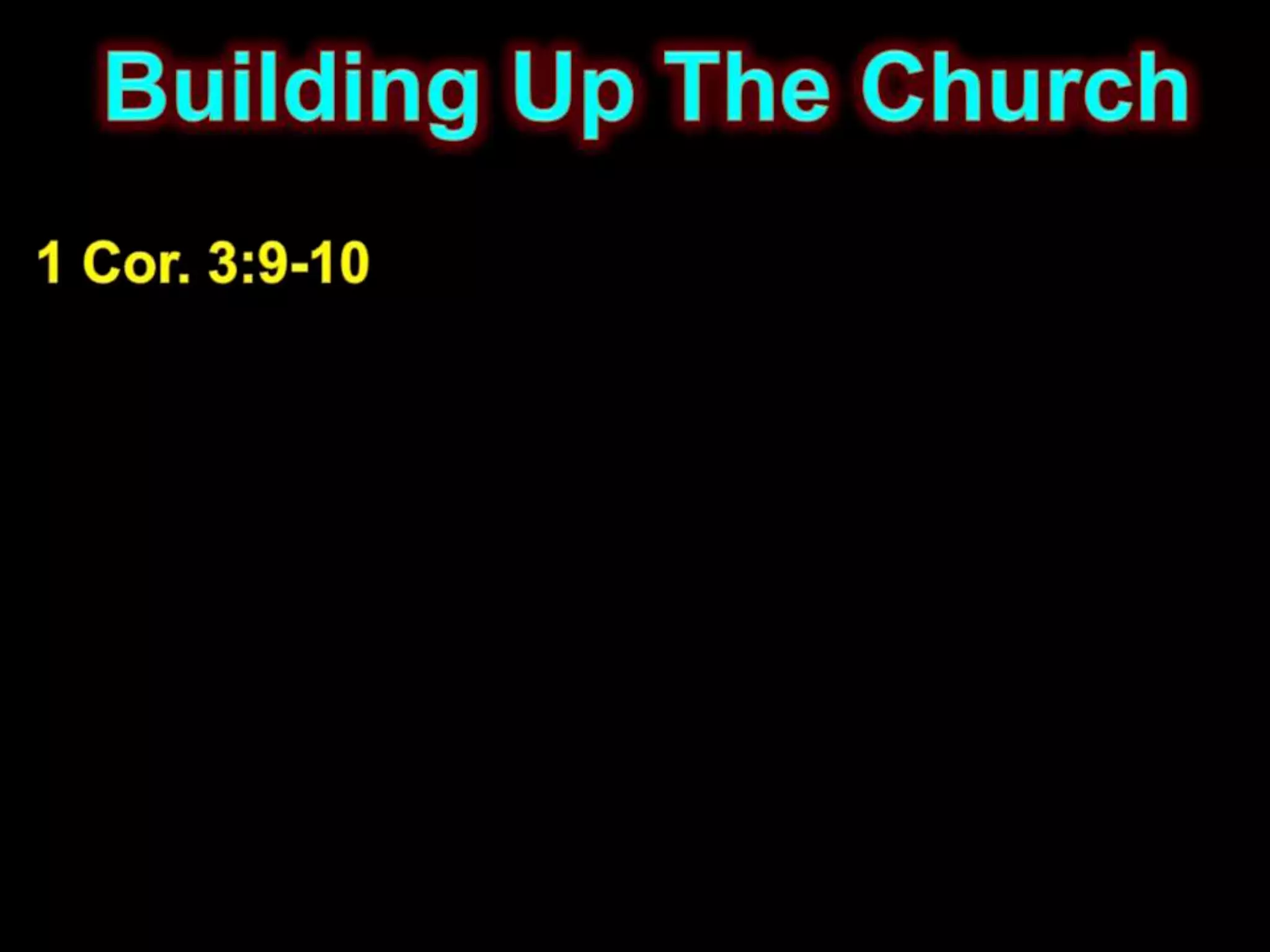 Building Up The Church

1 Cor. 3:9-10